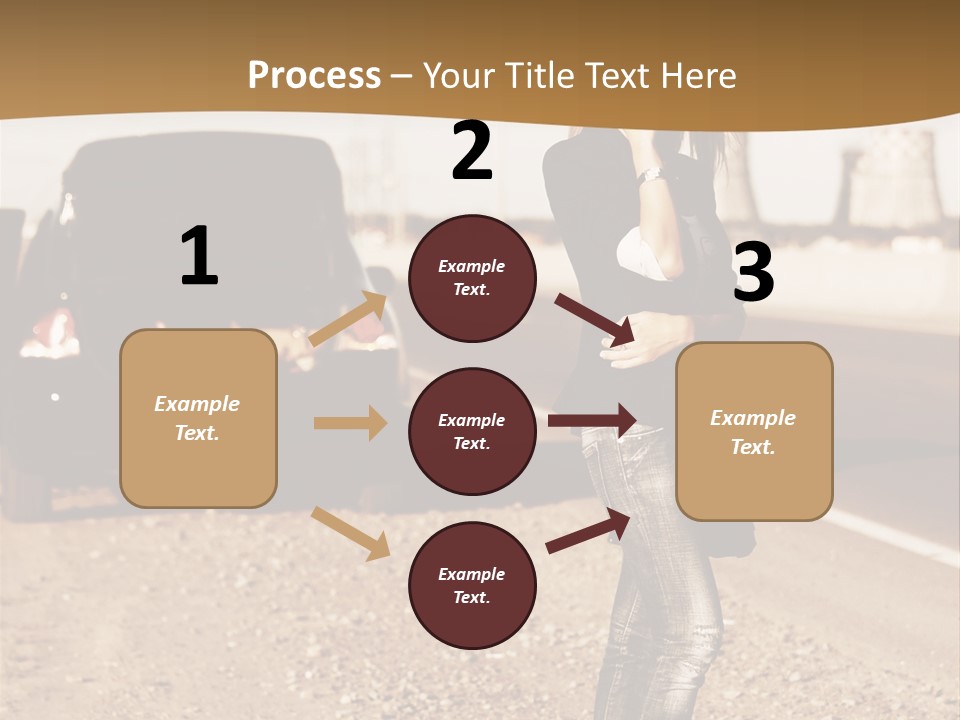 Process – Your Title Text Here

1

Example Text.

2

Example Text.

Example Text.

Example Text.

3

Example Text.